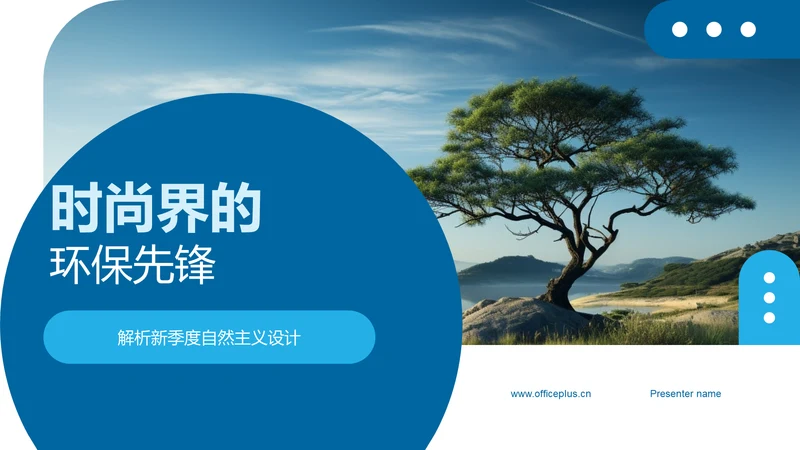 时尚界的
环保先锋

解析新季度自然主义设计

www.officeplus.cn

Presenter name